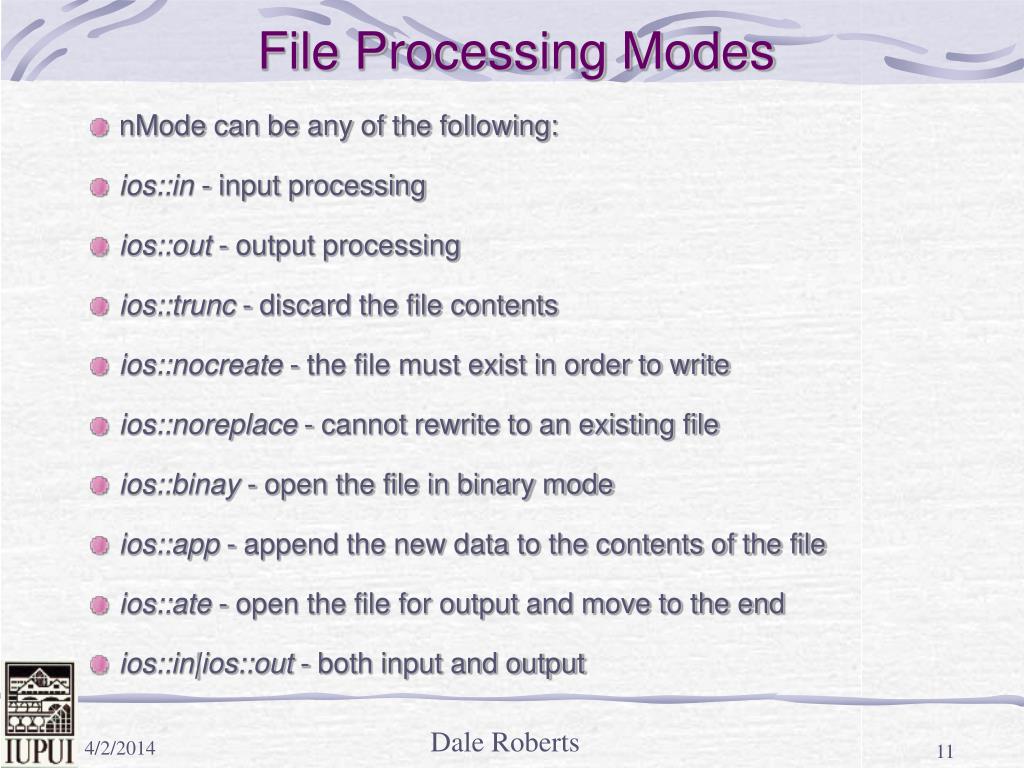 File Processing Modes

nMode can be any of the following:

ios::in - input processing

ios::out - output processing

ios::trunc - discard the file contents

ios::nocreate - the file must exist in order to write

ios::noreplace - cannot rewrite to an existing file

ios::binay - open the file in binary mode

ios::app - append the new data to the contents of the file

ios::ate - open the file for output and move to the end

ios::in|ios::out - both input and output

IUPUI

4/2/2014

Dale Roberts

11